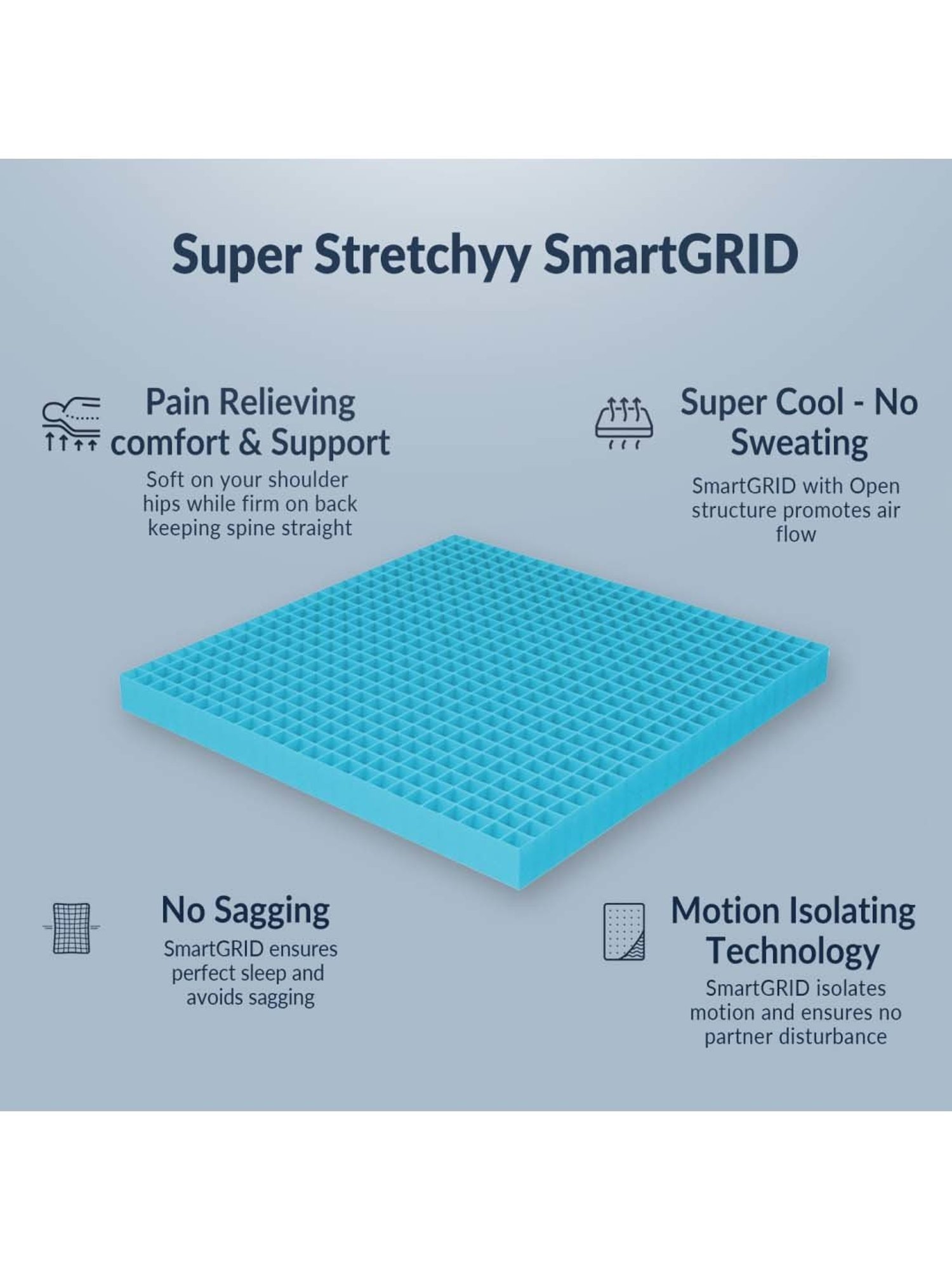 Super Stretchyy SmartGRID

Pain Relieving comfort & Support

Soft on your shoulder hips while firm on back keeping spine straight

Super Cool - No Sweating

SmartGRID with Open structure promotes air flow

No Sagging

SmartGRID ensures perfect sleep and avoids sagging

Motion Isolating Technology

SmartGRID isolates motion and ensures no partner disturbance